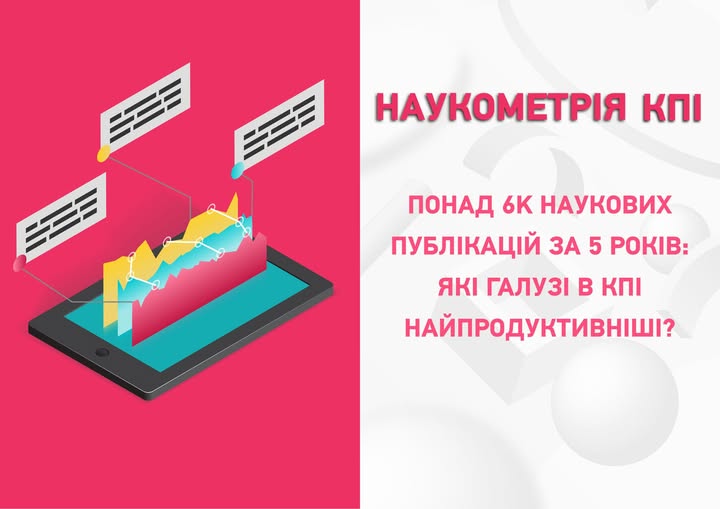 НАУКОМЕТРІЯ КПІ

ПОНАД 6К НАУКОВИХ ПУБЛІКАЦІЙ ЗА 5 РОКІВ: ЯКІ ГАЛУЗІ В КПІ НАЙПРОДУКТИВНІШІ?